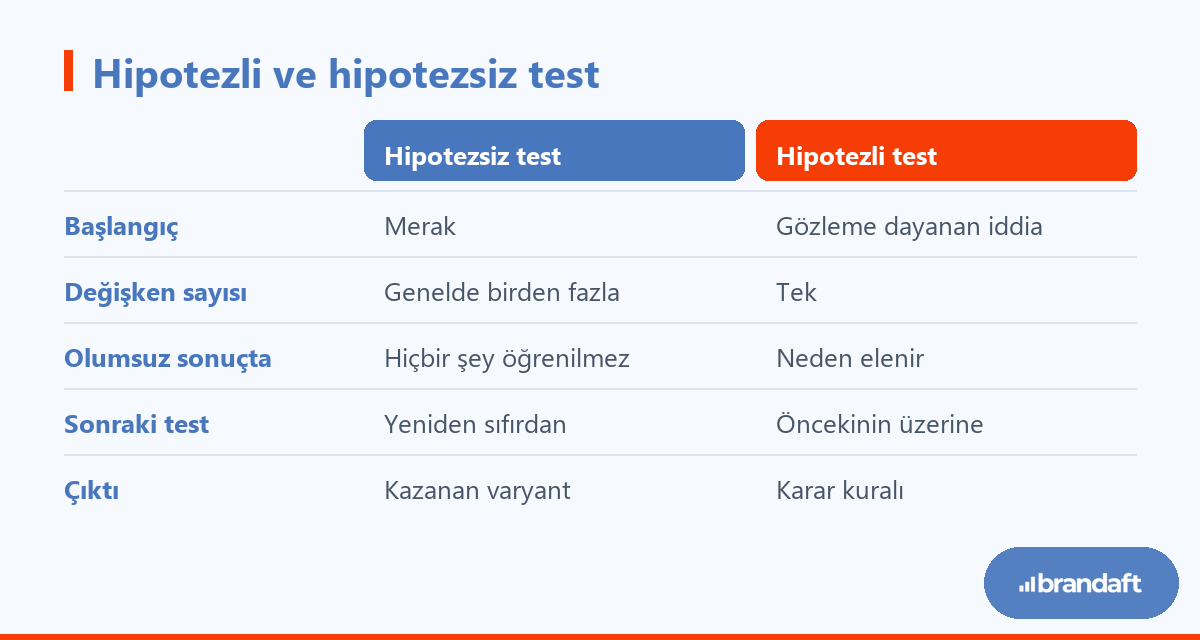 Hipotezli ve hipotezsiz test

| | Hipotezsiz test | Hipotezli test |
|---|---|---|
| Başlangıç | Merak | Gözleme dayanan iddia |
| Değişken sayısı | Genelde birden fazla | Tek |
| Olumsuz sonuçta | Hiçbir şey öğrenilmez | Neden elenir |
| Sonraki test | Yeniden sıfırdan | Öncekinin üzerine |
| Çıktı | Kazanan varyant | Karar kuralı |

brandaft